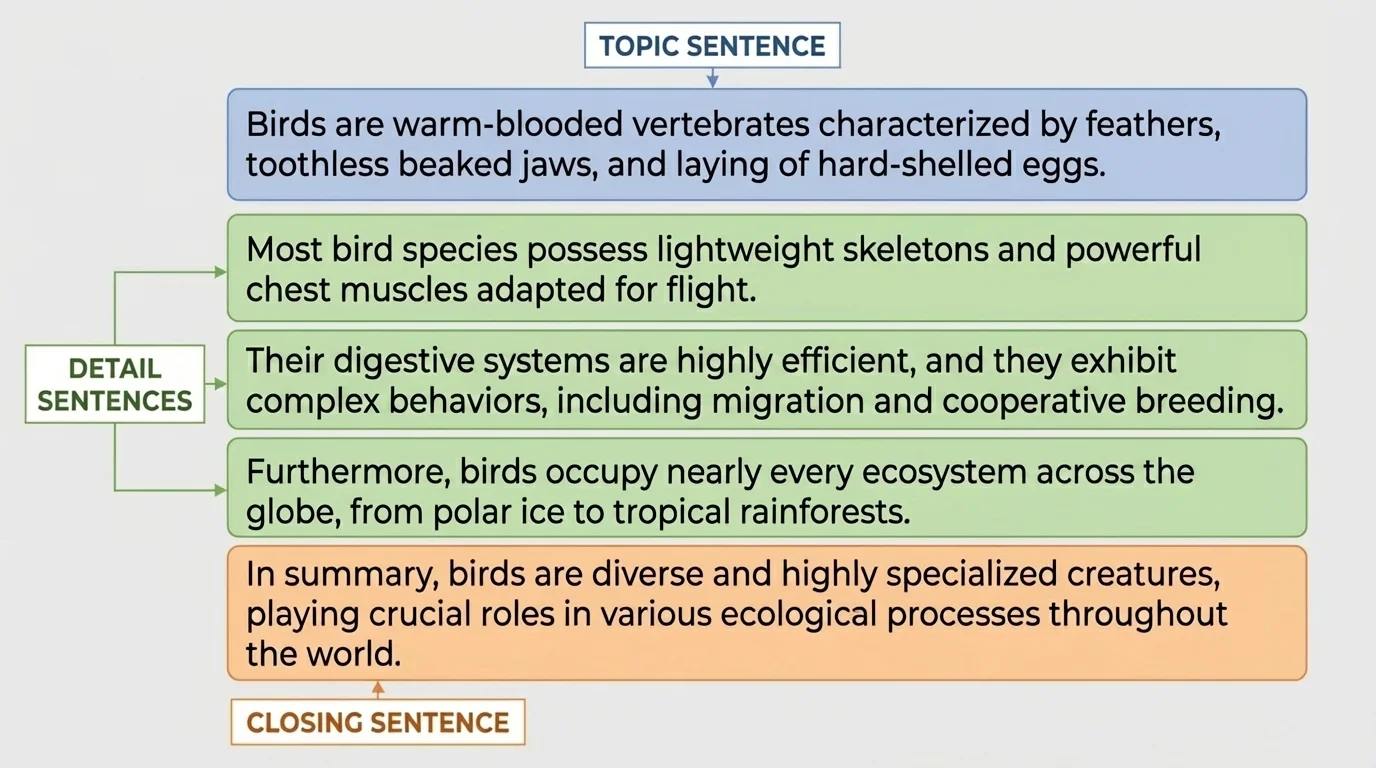 TOPIC SENTENCE

Birds are warm-blooded vertebrates characterized by feathers, toothless beaked jaws, and laying of hard-shelled eggs.

DETAIL SENTENCES

Most bird species possess lightweight skeletons and powerful chest muscles adapted for flight.

Their digestive systems are highly efficient, and they exhibit complex behaviors, including migration and cooperative breeding.

Furthermore, birds occupy nearly every ecosystem across the globe, from polar ice to tropical rainforests.

In summary, birds are diverse and highly specialized creatures, playing crucial roles in various ecological processes throughout the world.

CLOSING SENTENCE